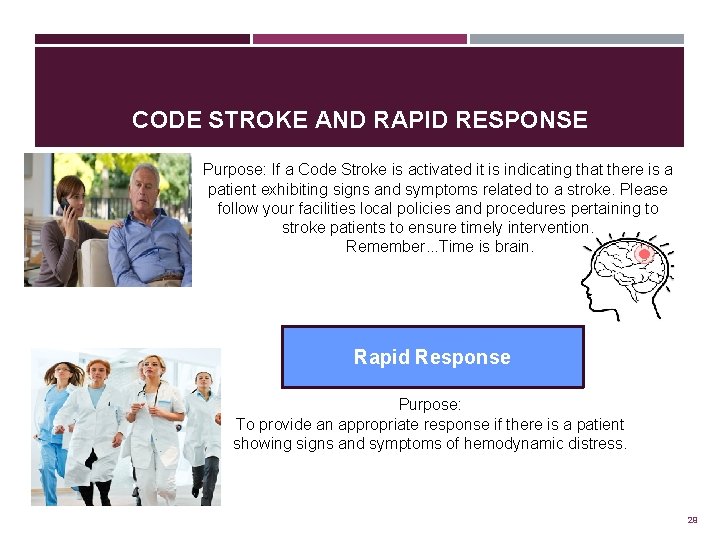 CODE STROKE AND RAPID RESPONSE

Purpose: If a Code Stroke is activated it is indicating that there is a patient exhibiting signs and symptoms related to a stroke. Please follow your facilities local policies and procedures pertaining to stroke patients to ensure timely intervention.
Remember...Time is brain.

Rapid Response

Purpose:
To provide an appropriate response if there is a patient showing signs and symptoms of hemodynamic distress.

28